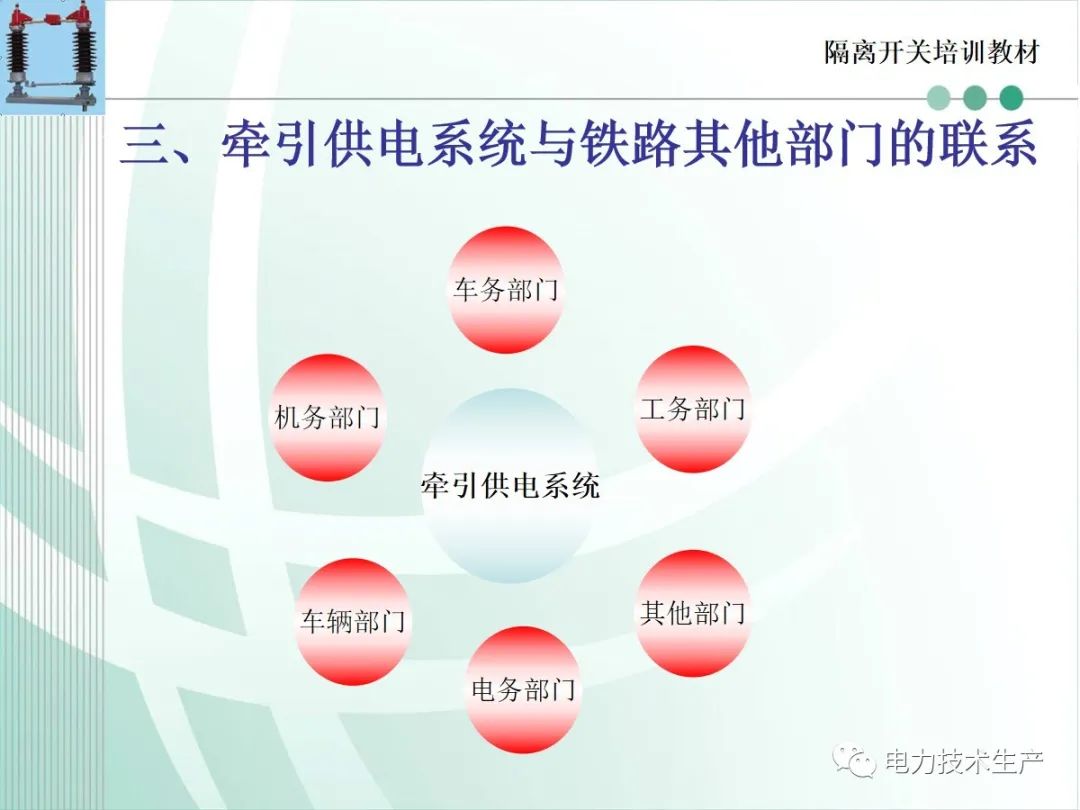 隔离开关培训教材

三、牵引供电系统与铁路其他部门的联系

车务部门

机务部门

工务部门

牵引供电系统

车辆部门

其他部门

电务部门

电力技术生产